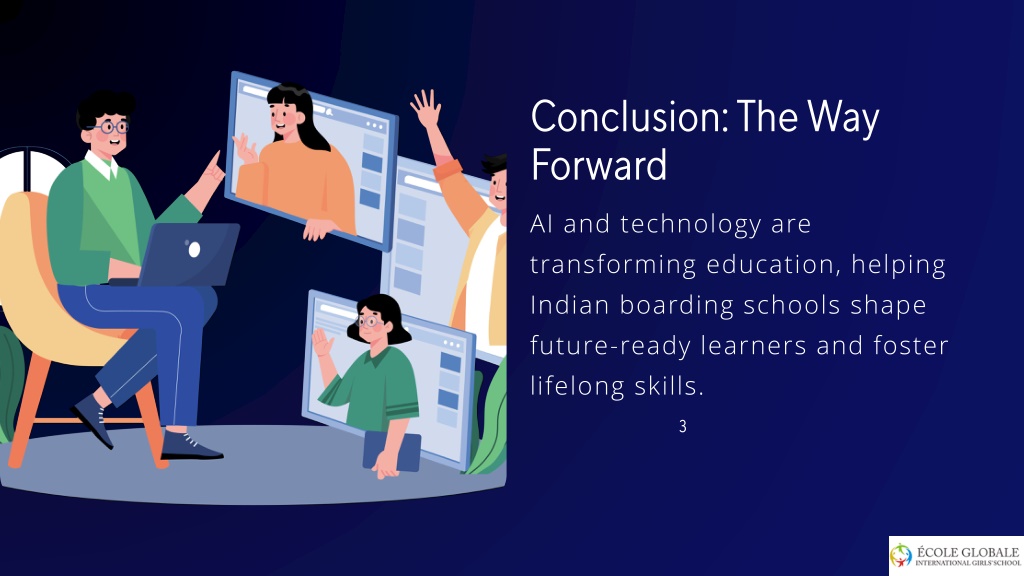 Conclusion: The Way Forward

AI and technology are transforming education, helping Indian boarding schools shape future-ready learners and foster lifelong skills.

3

ÉCOLE GLOBALE
INTERNATIONAL GIRLS' SCHOOL